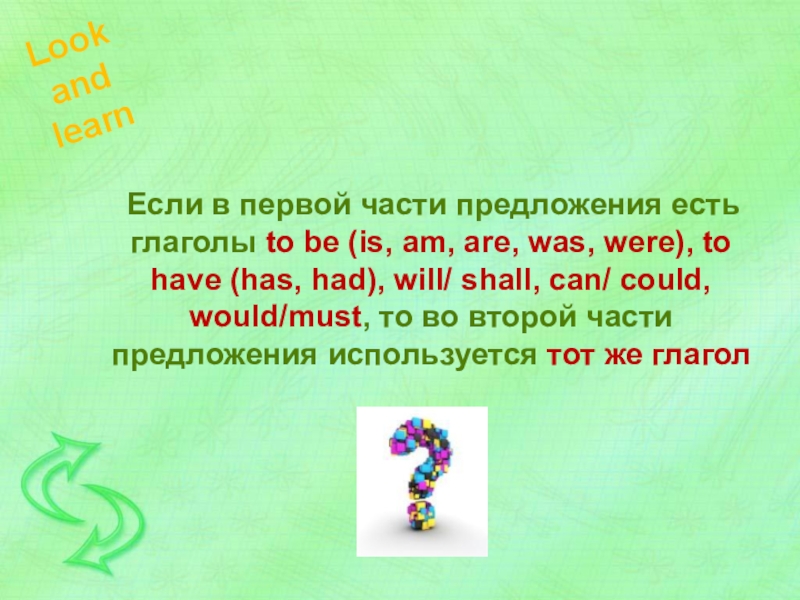 Look and learn

Если в первой части предложения есть глаголы to be (is, am, are, was, were), to have (has, had), will/ shall, can/ could, would/must, то во второй части предложения используется тот же глагол